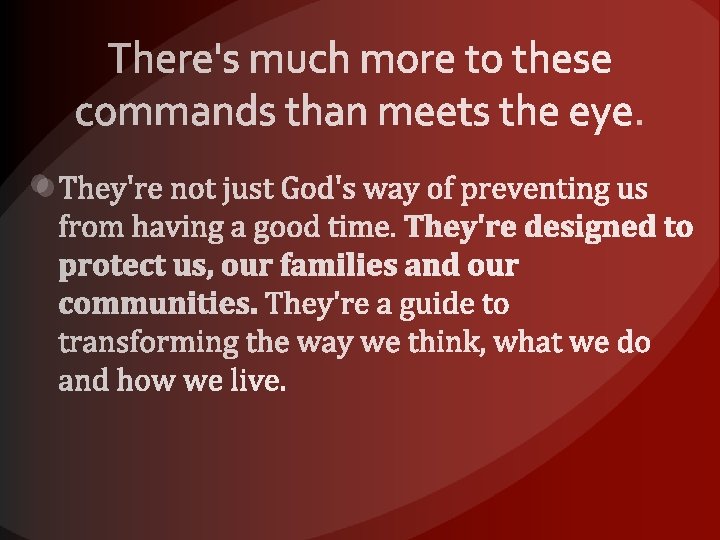 There's much more to these commands than meets the eye.

They're not just God's way of preventing us from having a good time. They're designed to protect us, our families and our communities. They're a guide to transforming the way we think, what we do and how we live.